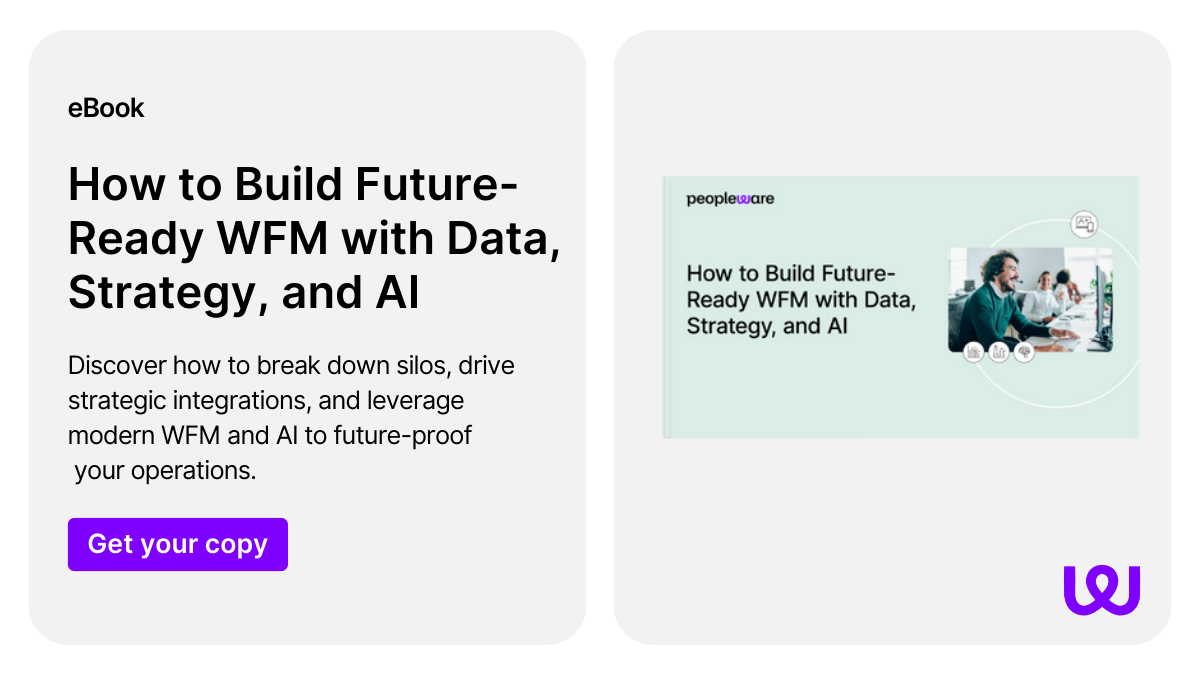 eBook

How to Build Future-Ready WFM with Data, Strategy, and AI

Discover how to break down silos, drive strategic integrations, and leverage modern WFM and AI to future-proof your operations.

Get your copy

peopleware

How to Build Future-Ready WFM with Data, Strategy, and AI